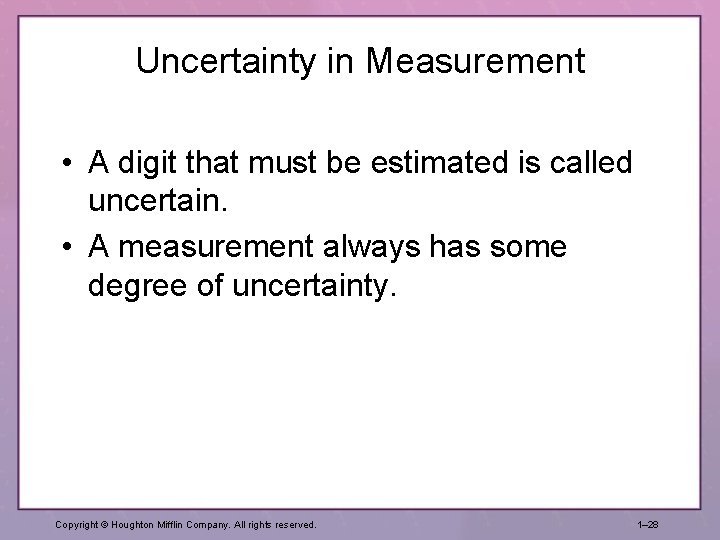 Uncertainty in Measurement

• A digit that must be estimated is called uncertain.
• A measurement always has some degree of uncertainty.

Copyright © Houghton Mifflin Company. All rights reserved.

1–28